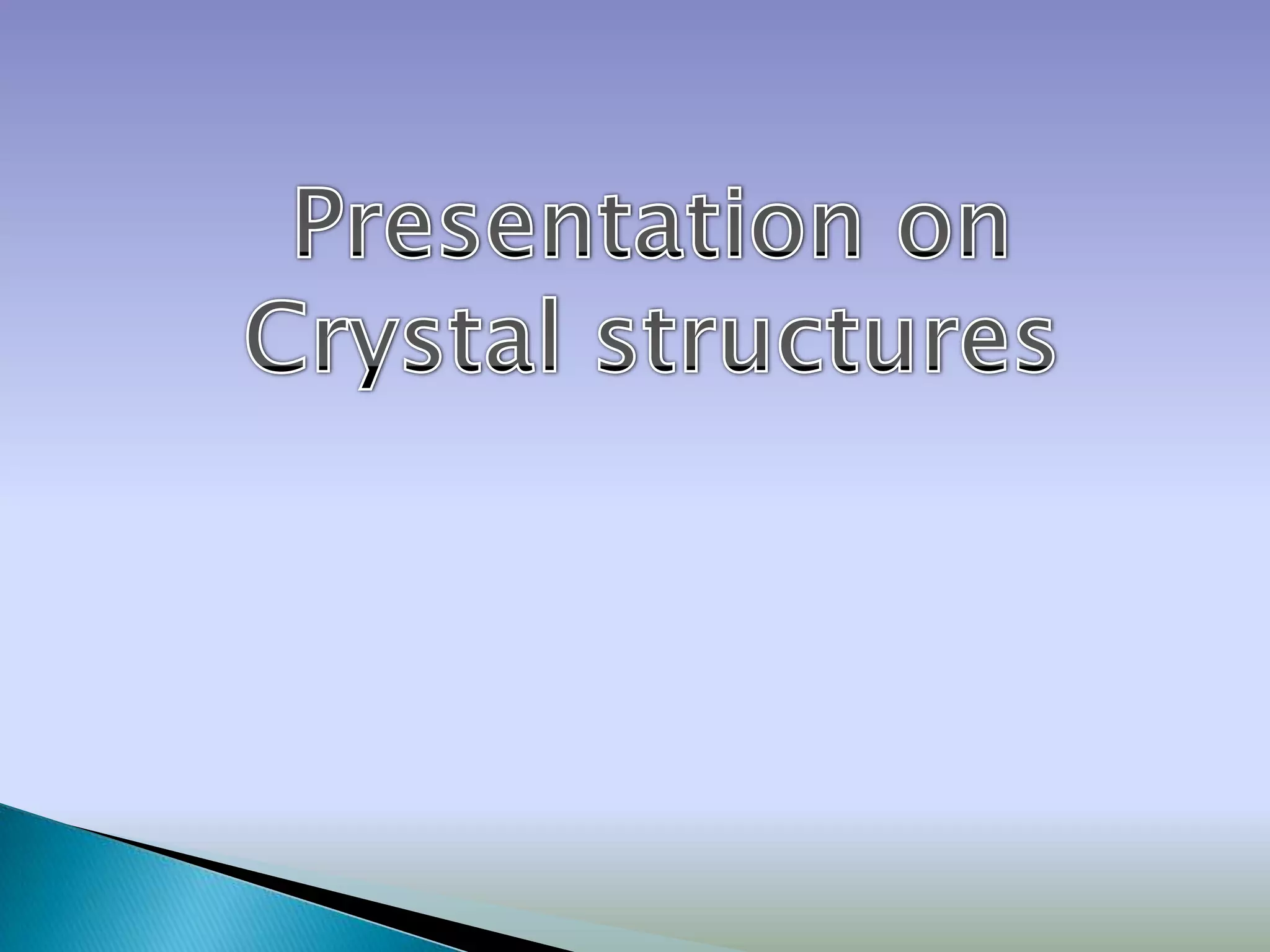 Presentation on Crystal structures